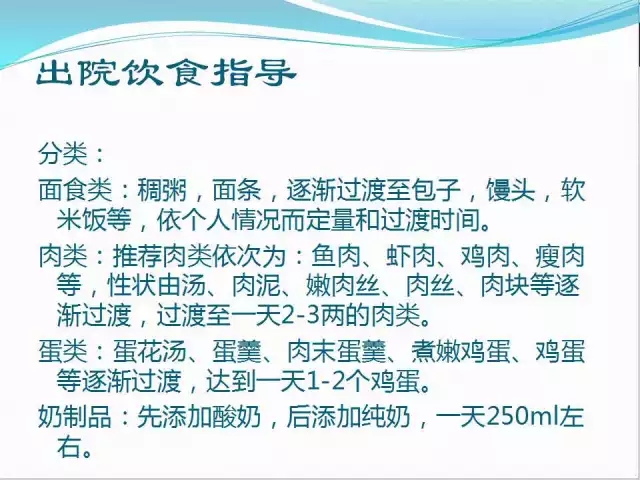 出院饮食指导

分类：

面食类：稠粥，面条，逐渐过渡至包子，馒头，软米饭等，依个人情况而定量和过渡时间。

肉类：推荐肉类依次为：鱼肉、虾肉、鸡肉、瘦肉等，性状由汤、肉泥、嫩肉丝、肉丝、肉块等逐渐过渡，过渡至一天2-3两的肉类。

蛋类：蛋花汤、蛋羹、肉末蛋羹、煮嫩鸡蛋、鸡蛋等逐渐过渡，达到一天1-2个鸡蛋。

奶制品：先添加酸奶，后添加纯奶，一天250ml左右。